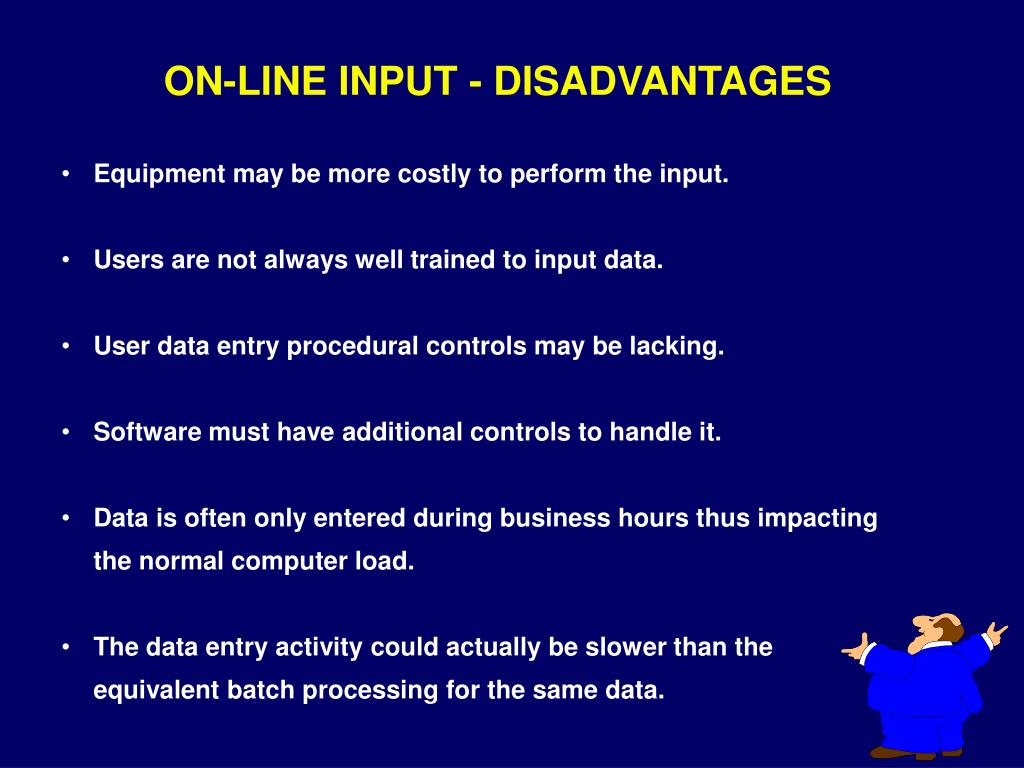 ON-LINE INPUT - DISADVANTAGES

• Equipment may be more costly to perform the input.

• Users are not always well trained to input data.

• User data entry procedural controls may be lacking.

• Software must have additional controls to handle it.

• Data is often only entered during business hours thus impacting the normal computer load.

• The data entry activity could actually be slower than the equivalent batch processing for the same data.